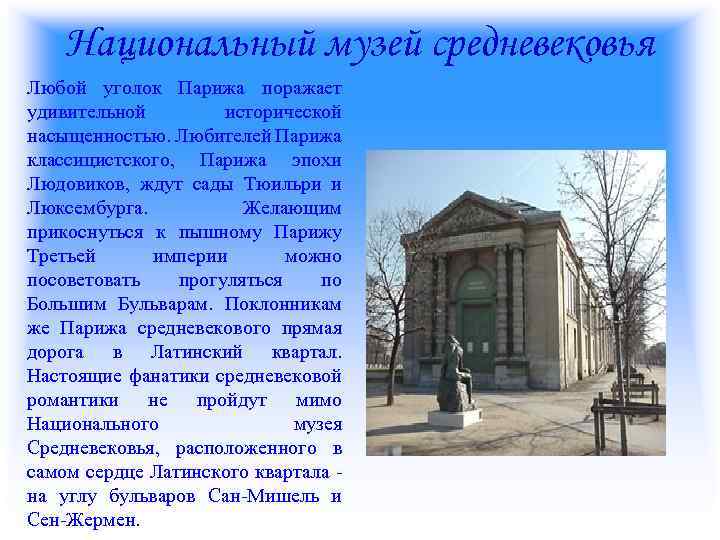 Национальный музей средневековья

Любой уголок Парижа поражает удивительной исторической насыщенностью. Любителей Парижа классицистского, Парижа эпохи Людовиков, ждут сады Тюильри и Люксембурга. Желающим прикоснуться к пышному Парижу Третьей империи можно посоветовать прогуляться по Большим Бульварам. Поклонникам же Парижа средневекового прямая дорога в Латинский квартал. Настоящие фанатики средневековой романтики не пройдут мимо Национального музея Средневековья, расположенного в самом сердце Латинского квартала - на углу бульваров Сан-Мишель и Сен-Жермен.